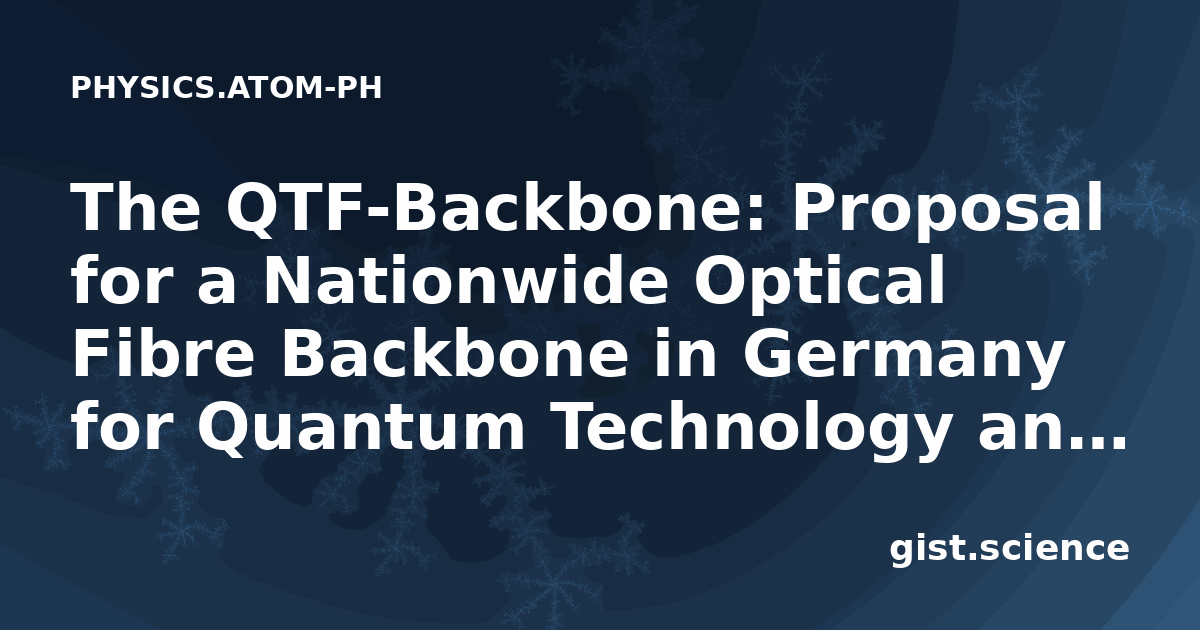 PHYSICS.ATOM-PH

The QTF-Backbone: Proposal for a Nationwide Optical Fibre Backbone in Germany for Quantum Technology an...

gist.science